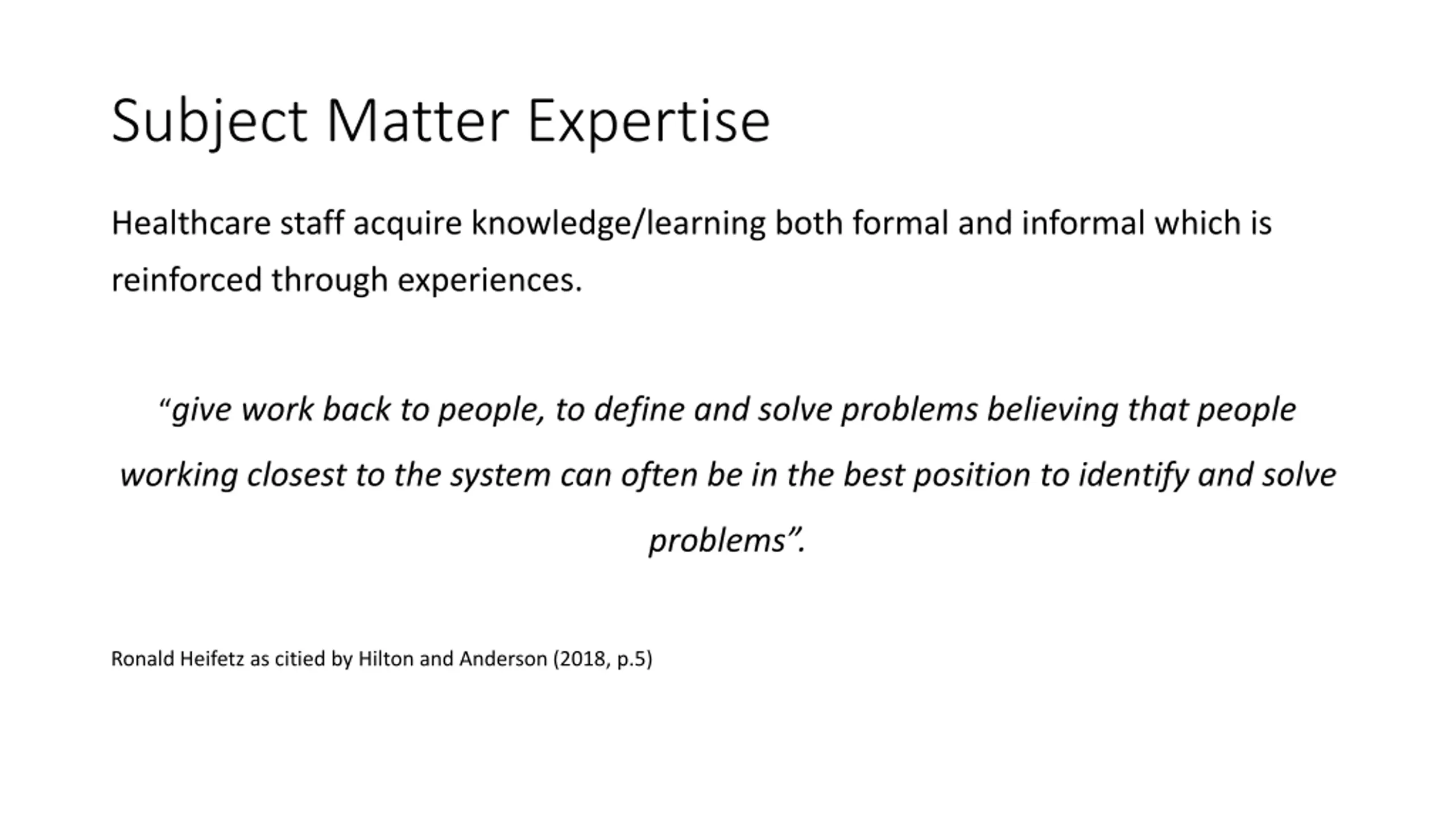 Subject Matter Expertise

Healthcare staff acquire knowledge/learning both formal and informal which is reinforced through experiences.

“give work back to people, to define and solve problems believing that people working closest to the system can often be in the best position to identify and solve problems”.

Ronald Heifetz as citied by Hilton and Anderson (2018, p.5)